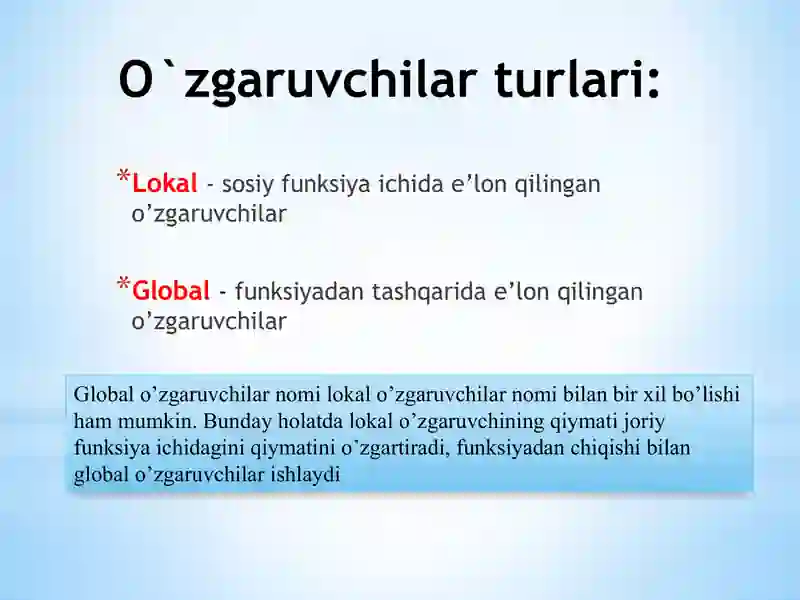 O`zgaruvchilar turlari:

*Lokal - sosiy funksiya ichida e’lon qilingan o’zgaruvchilar

*Global - funksiyadan tashqarida e’lon qilingan o’zgaruvchilar

Global o’zgaruvchilar nomi lokal o’zgaruvchilar nomi bilan bir xil bo’lishi ham mumkin. Bunday holatda lokal o’zgaruvchining qiymati joriy funksiya ichidagini qiymatini o’zgartiradi, funksiyadan chiqishi bilan global o’zgaruvchilar ishlaydi